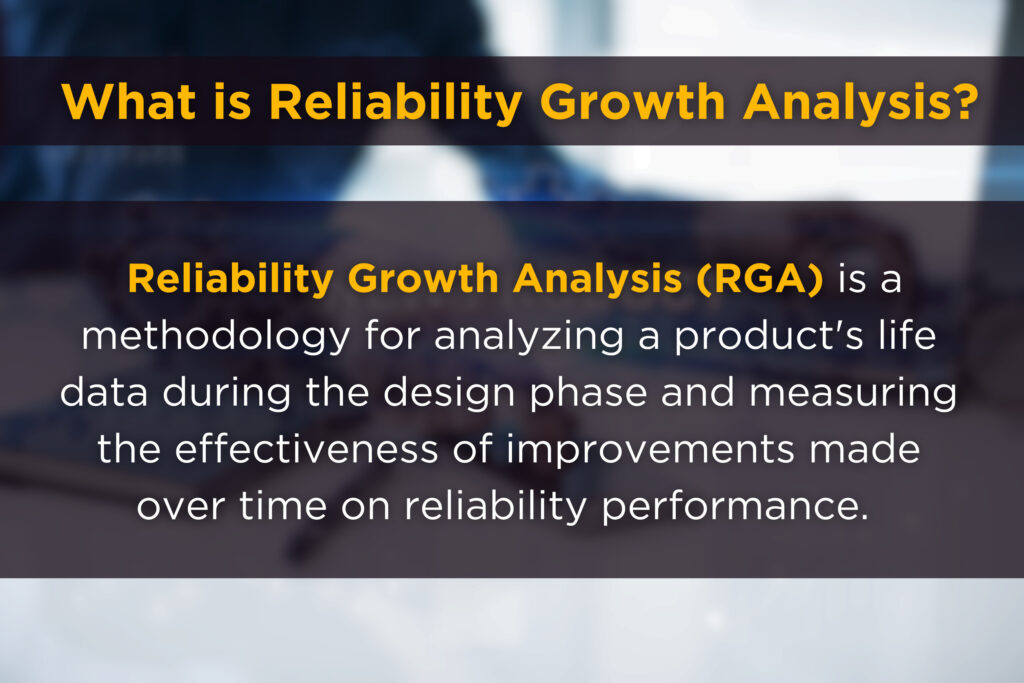 What is Reliability Growth Analysis?

Reliability Growth Analysis (RGA) is a methodology for analyzing a product's life data during the design phase and measuring the effectiveness of improvements made over time on reliability performance.